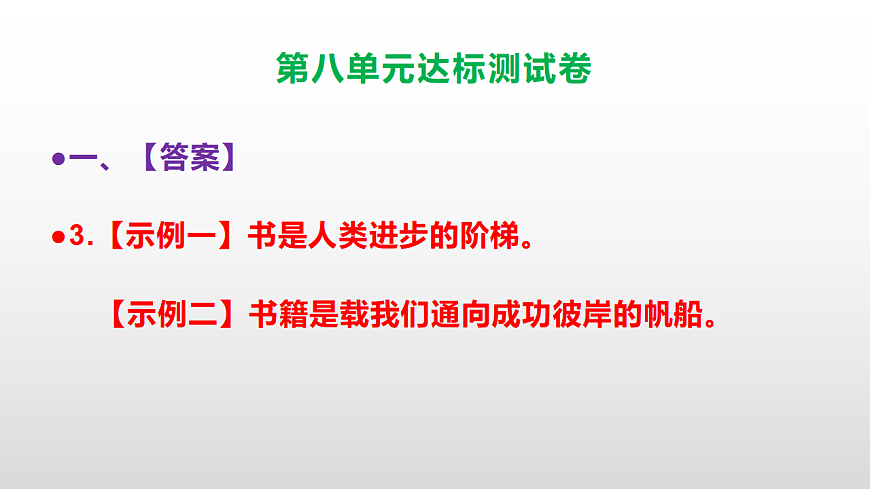 第八单元达标测试卷

•一、【答案】

•3.【示例一】书是人类进步的阶梯。

【示例二】书籍是载我们通向成功彼岸的帆船。